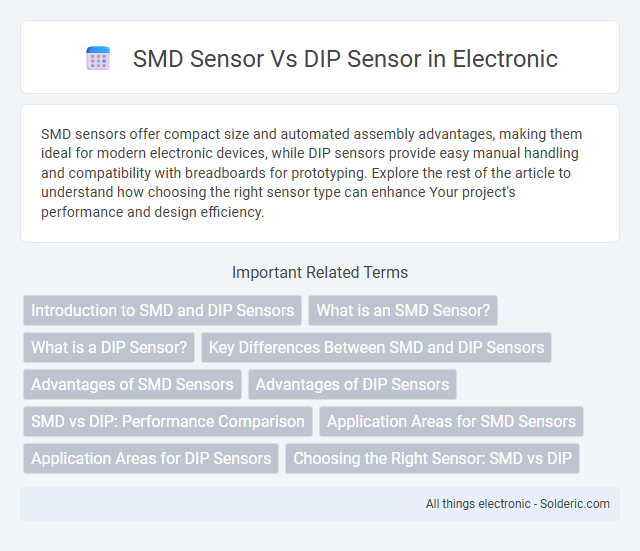 SMD Sensor Vs DIP Sensor in Electronic

SMD sensors offer compact size and automated assembly advantages, making them ideal for modern electronic devices, while DIP sensors provide easy manual handling and compatibility with breadboards for prototyping. Explore the rest of the article to understand how choosing the right sensor type can enhance Your project's performance and design efficiency.

Important Related Terms

Introduction to SMD and DIP Sensors
What is an SMD Sensor?
What is a DIP Sensor?
Key Differences Between SMD and DIP Sensors
Advantages of SMD Sensors
Advantages of DIP Sensors
SMD vs DIP: Performance Comparison
Application Areas for SMD Sensors
Application Areas for DIP Sensors
Choosing the Right Sensor: SMD vs DIP

All things electronic - Solderic.com